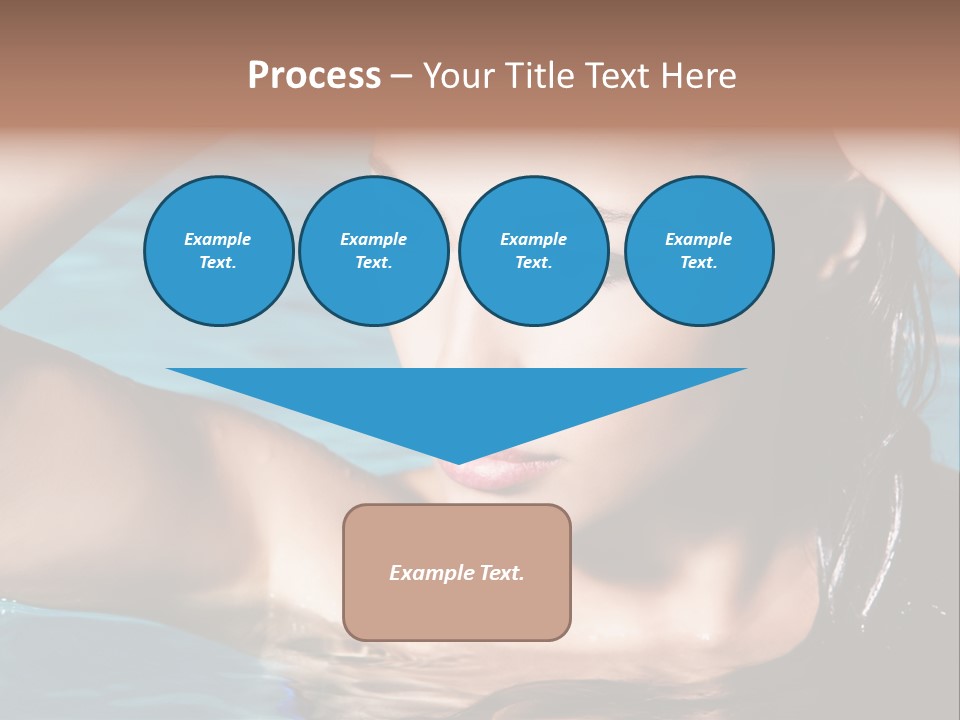 Process – Your Title Text Here

Example Text.

Example Text.

Example Text.

Example Text.

Example Text.